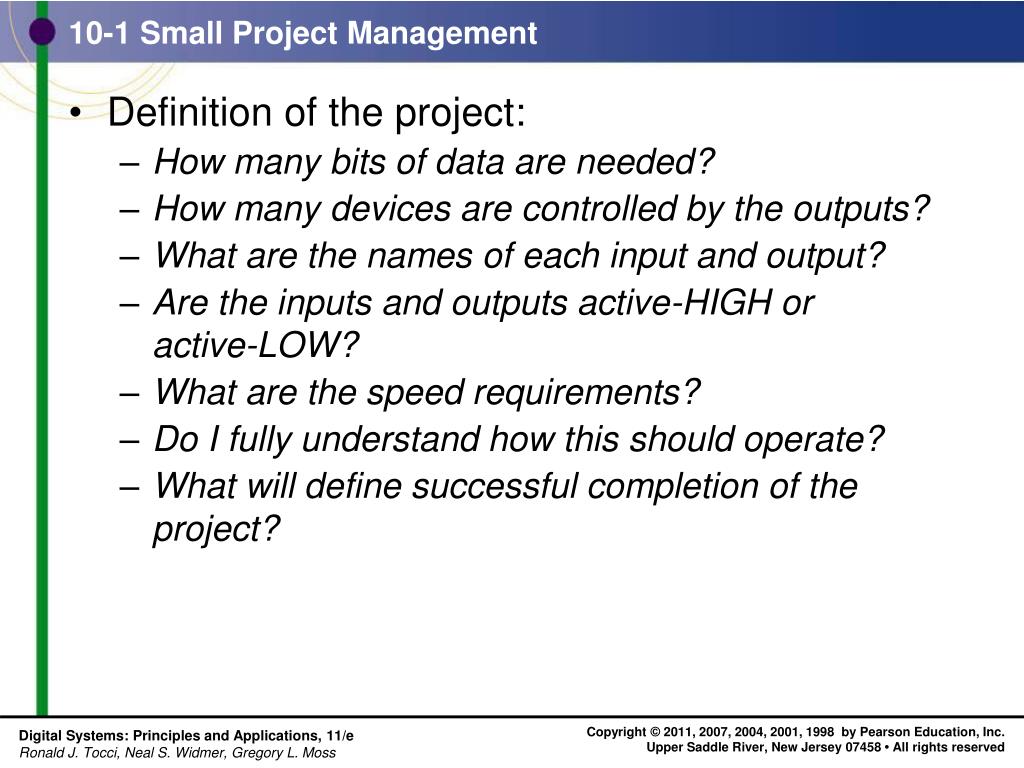 10-1 Small Project Management

• Definition of the project:
– How many bits of data are needed?
– How many devices are controlled by the outputs?
– What are the names of each input and output?
– Are the inputs and outputs active-HIGH or active-LOW?
– What are the speed requirements?
– Do I fully understand how this should operate?
– What will define successful completion of the project?

Digital Systems: Principles and Applications, 11/e
Ronald J. Tocci, Neal S. Widmer, Gregory L. Moss

Copyright © 2011, 2007, 2004, 2001, 1998 by Pearson Education, Inc.
Upper Saddle River, New Jersey 07458 • All rights reserved